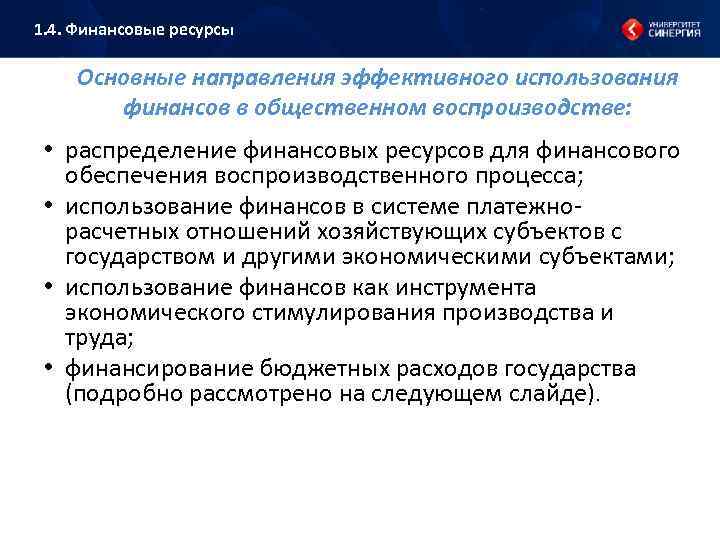 1.4. Финансовые ресурсы

УНИВЕРСИТЕТ СИНЕРГИЯ

Основные направления эффективного использования финансов в общественном воспроизводстве:

• распределение финансовых ресурсов для финансового обеспечения воспроизводственного процесса;
• использование финансов в системе платежно-расчетных отношений хозяйствующих субъектов с государством и другими экономическими субъектами;
• использование финансов как инструмента экономического стимулирования производства и труда;
• финансирование бюджетных расходов государства (подробно рассмотрено на следующем слайде).